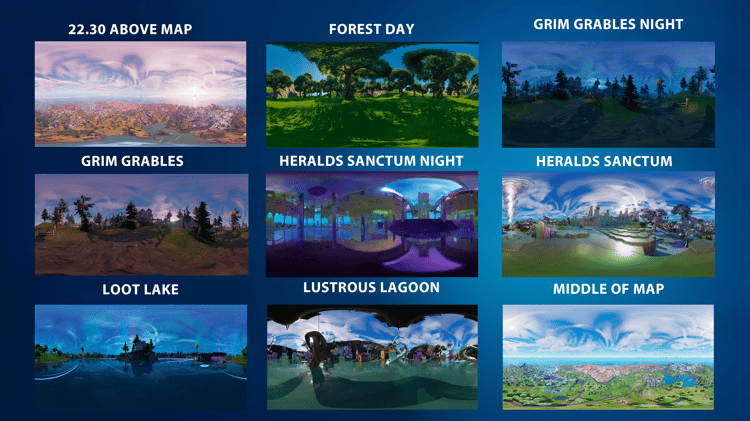 22.30 ABOVE MAP

FOREST DAY

GRIM GRABLES NIGHT

GRIM GRABLES

HERALDS SANCTUM NIGHT

HERALDS SANCTUM

LOOT LAKE

LUSTROUS LAGOON

MIDDLE OF MAP